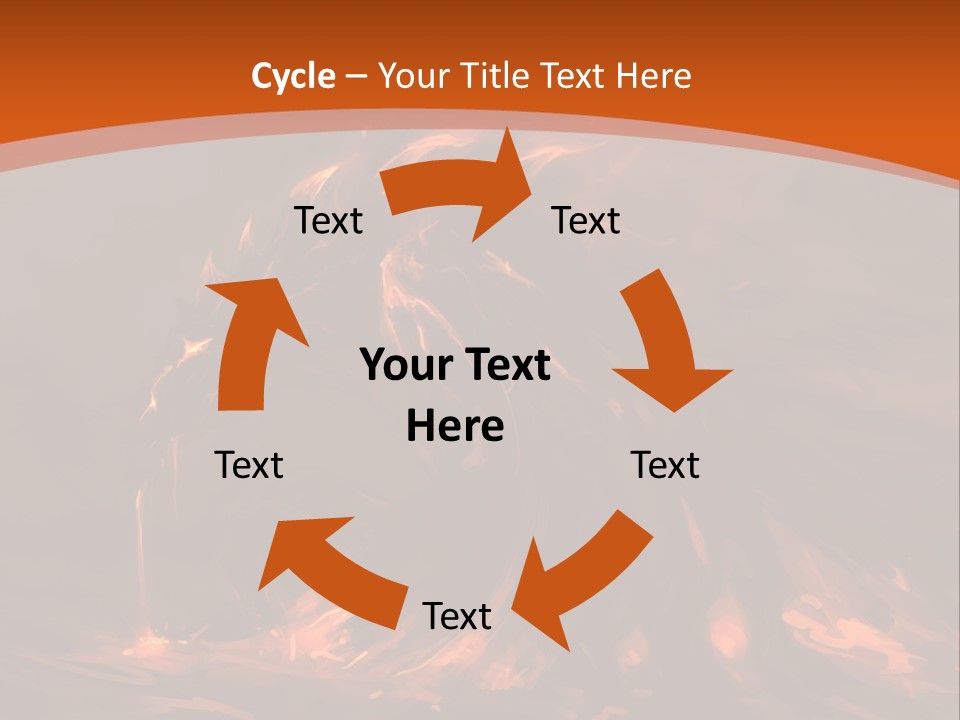 Cycle – Your Title Text Here

Text

Text

Your Text Here

Text

Text

Text